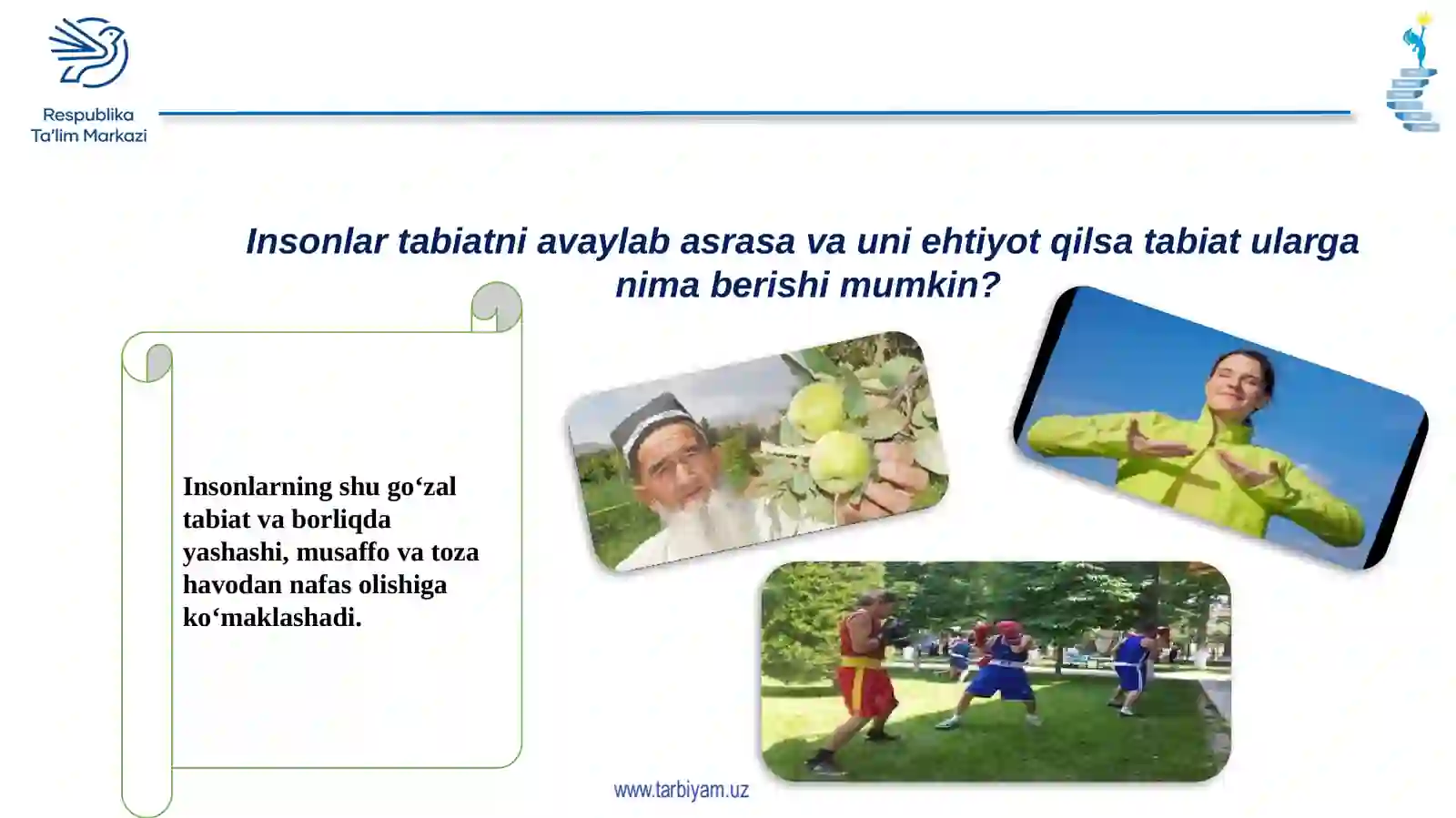 Respublika
Ta'lim Markazi

Insonlar tabiatni avaylab asrasa va uni ehtiyot qilsa tabiat ularga nima berishi mumkin?

Insonlarning shu go‘zal tabiat va borliqda yashashi, musaffo va toza havodan nafas olishiga ko‘maklashadi.

www.tarbiyam.uz